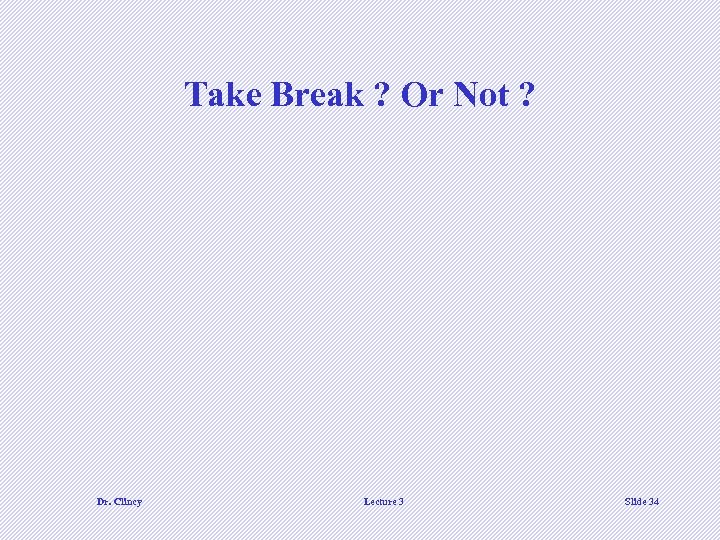 Take Break ? Or Not ?

Dr. Clincy

Lecture 3

Slide 34